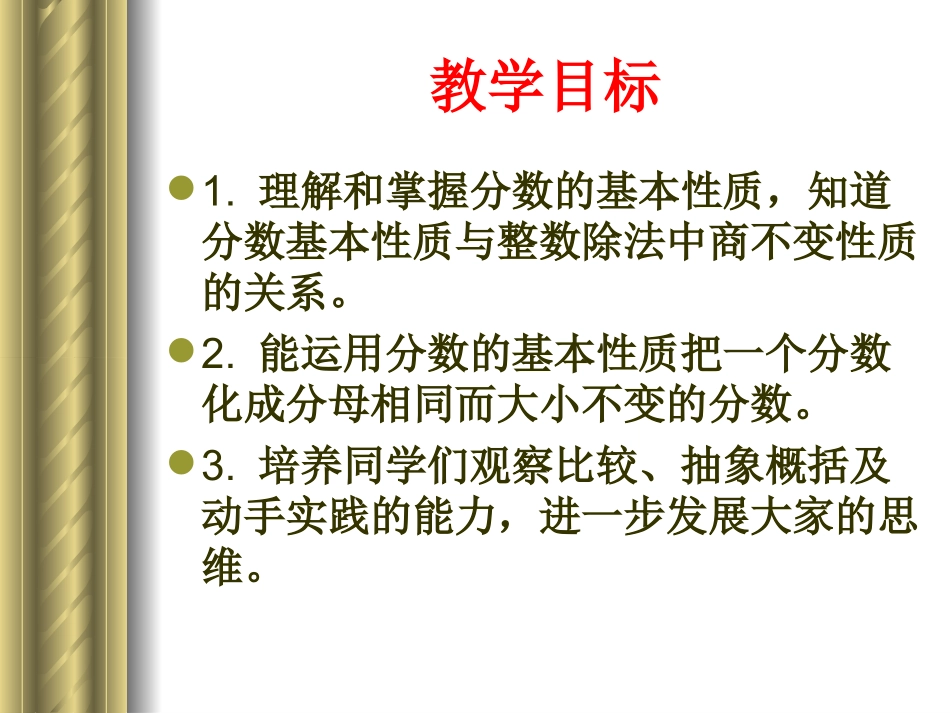 教学目标

1. 理解和掌握分数的基本性质，知道分数基本性质与整数除法中商不变性质的关系。

2. 能运用分数的基本性质把一个分数化成分母相同而大小不变的分数。

3. 培养同学们观察比较、抽象概括及动手实践的能力，进一步发展大家的思维。